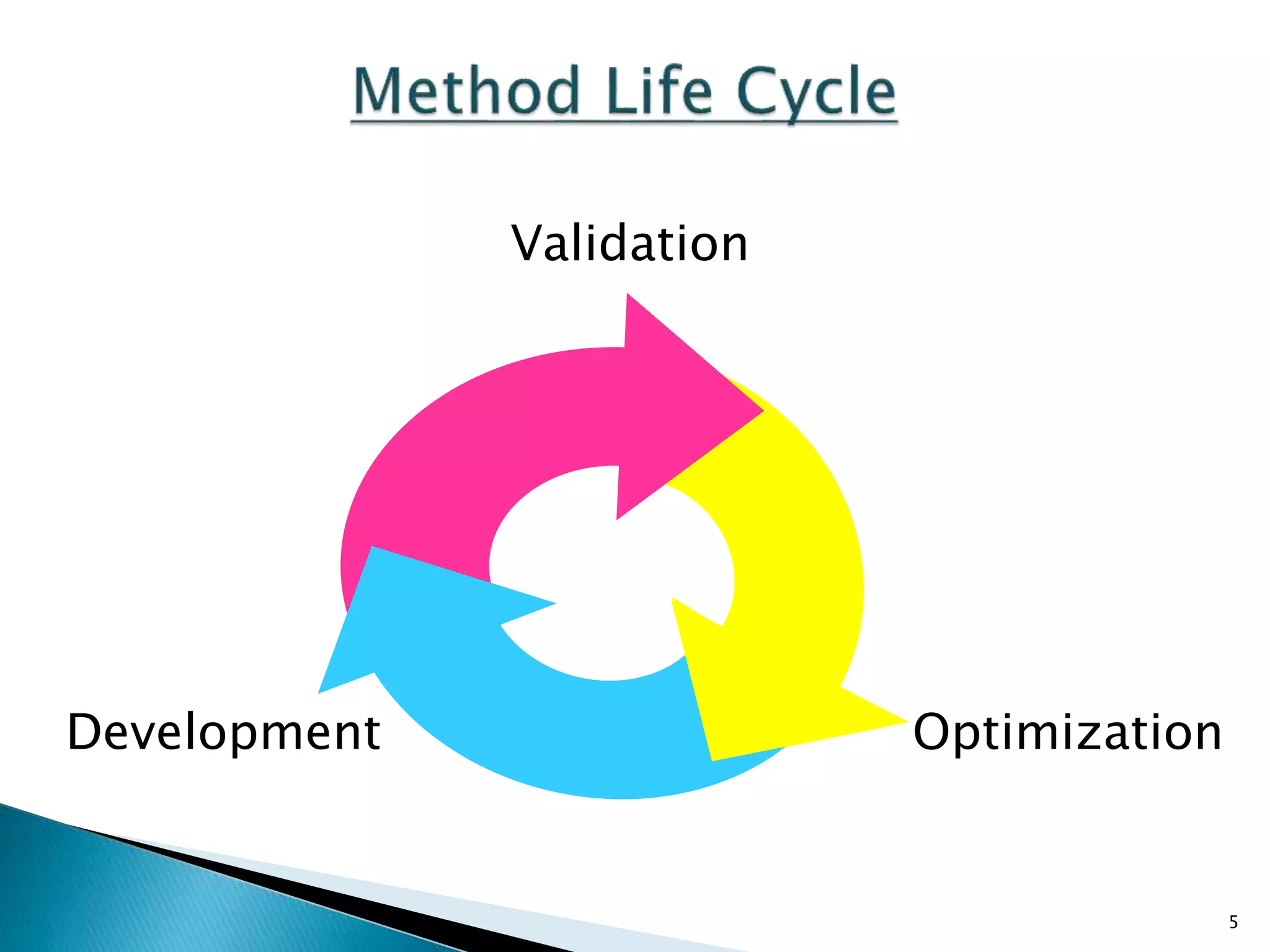 Method Life Cycle

Validation

Development

Optimization

5